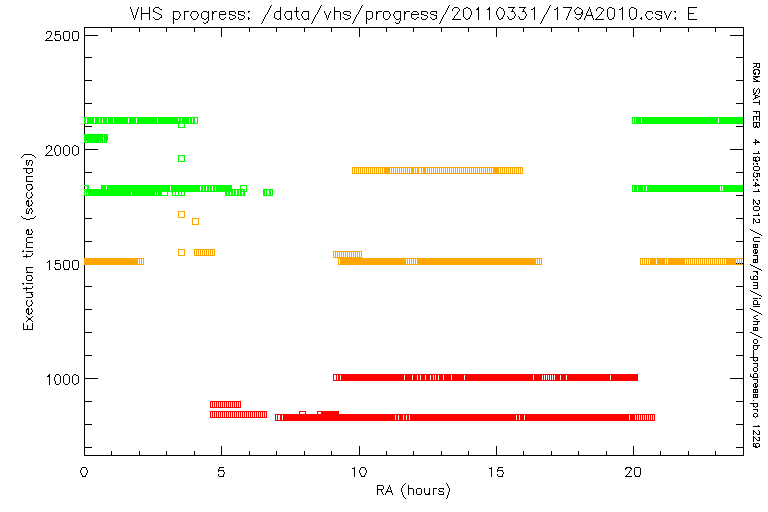 VHS progress: /data/vhs/progress/20110331/179A2010.csv: E

2500
2000
1500
1000

Execution time (seconds)

0
5
10
15
20

RA (hours)

RGM SAT FEB 4 19:05:41 2012 /Users/rgm/idl/vhs/ob_progress.pro 1229